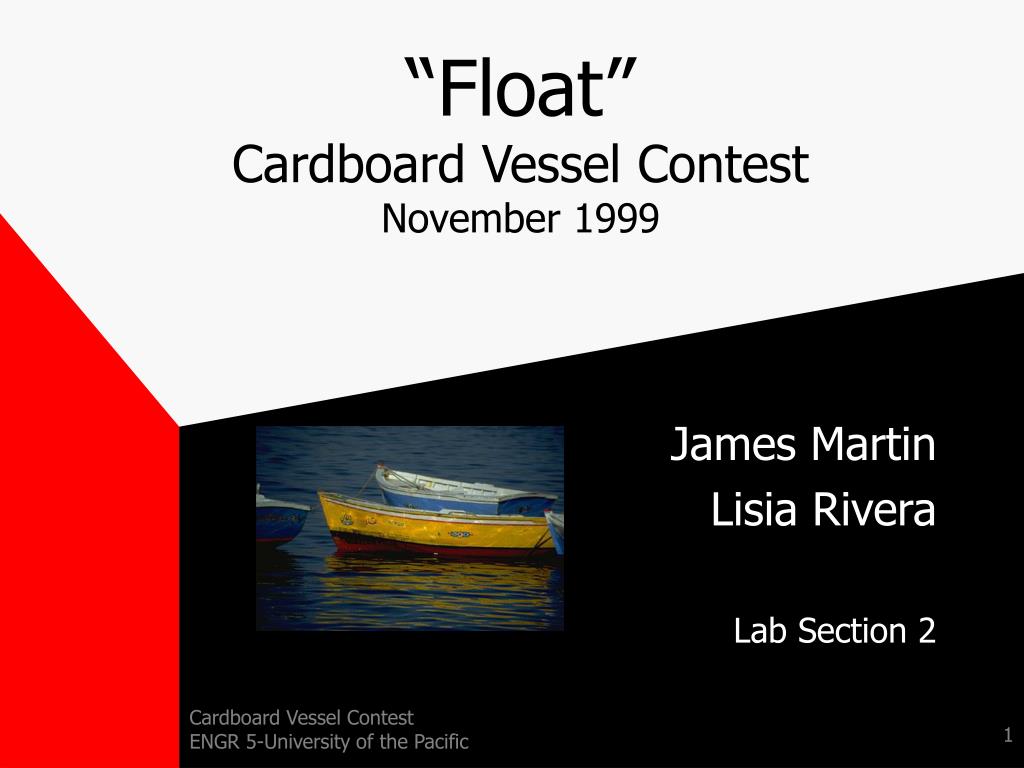 “Float”
Cardboard Vessel Contest
November 1999

James Martin
Lisia Rivera

Lab Section 2

Cardboard Vessel Contest
ENGR 5-University of the Pacific

1